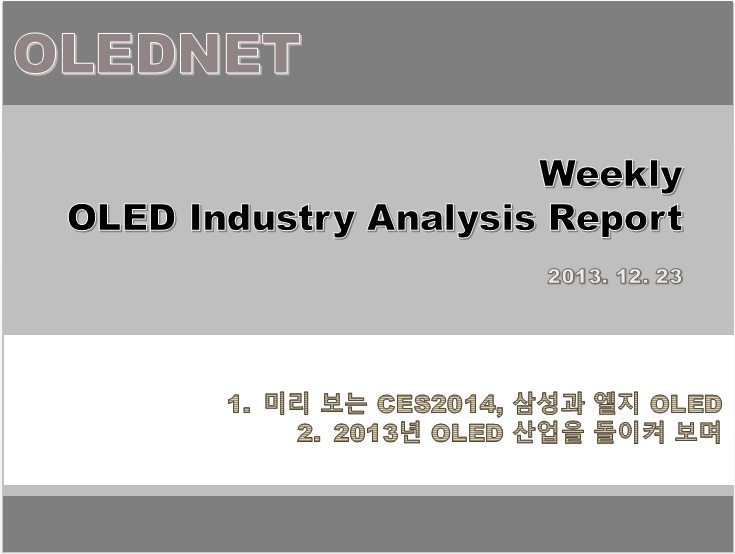 OLEDNET

Weekly
OLED Industry Analysis Report

2013. 12. 23

1. 미리 보는 CES2014, 삼성과 엘지 OLED
2. 2013년 OLED 산업을 돌이켜 보며